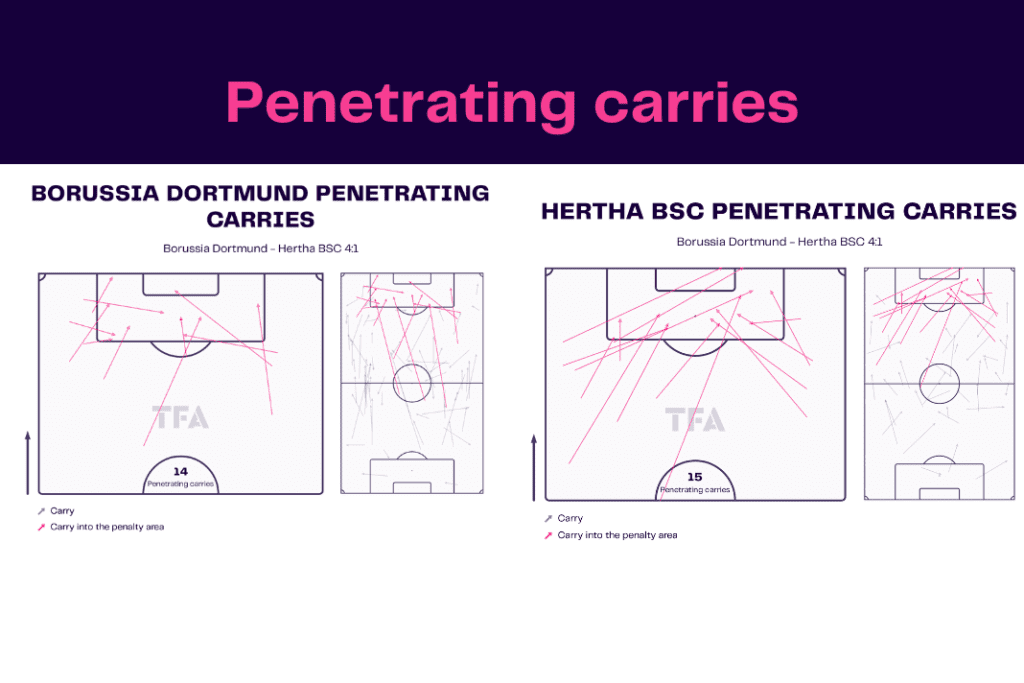 Penetrating carries

BORUSSIA DORTMUND PENETRATING CARRIES

Borussia Dortmund - Hertha BSC 4:1

TFA

14
Penetrating carries

Carry
Carry into the penalty area

HERTHA BSC PENETRATING CARRIES

Borussia Dortmund - Hertha BSC 4:1

TFA

15
Penetrating carries

Carry
Carry into the penalty area